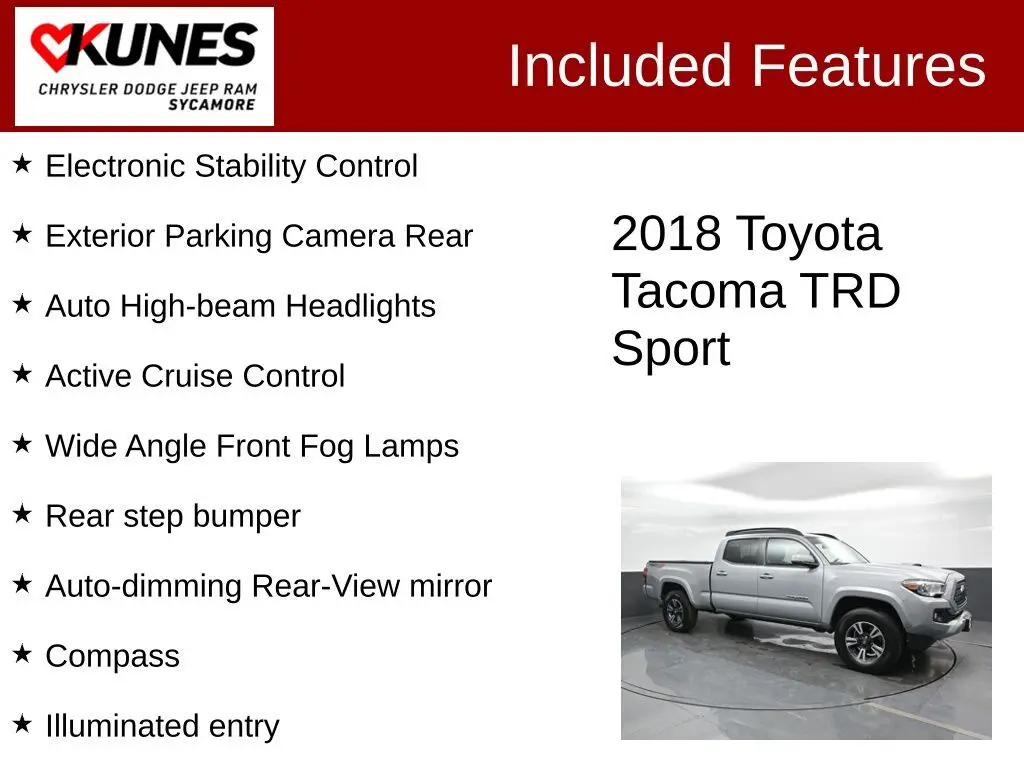 KUNES
CHRYSLER DODGE JEEP RAM
SYCAMORE

Included Features

★ Electronic Stability Control

★ Exterior Parking Camera Rear

★ Auto High-beam Headlights

★ Active Cruise Control

★ Wide Angle Front Fog Lamps

★ Rear step bumper

★ Auto-dimming Rear-View mirror

★ Compass

★ Illuminated entry

2018 Toyota Tacoma TRD Sport